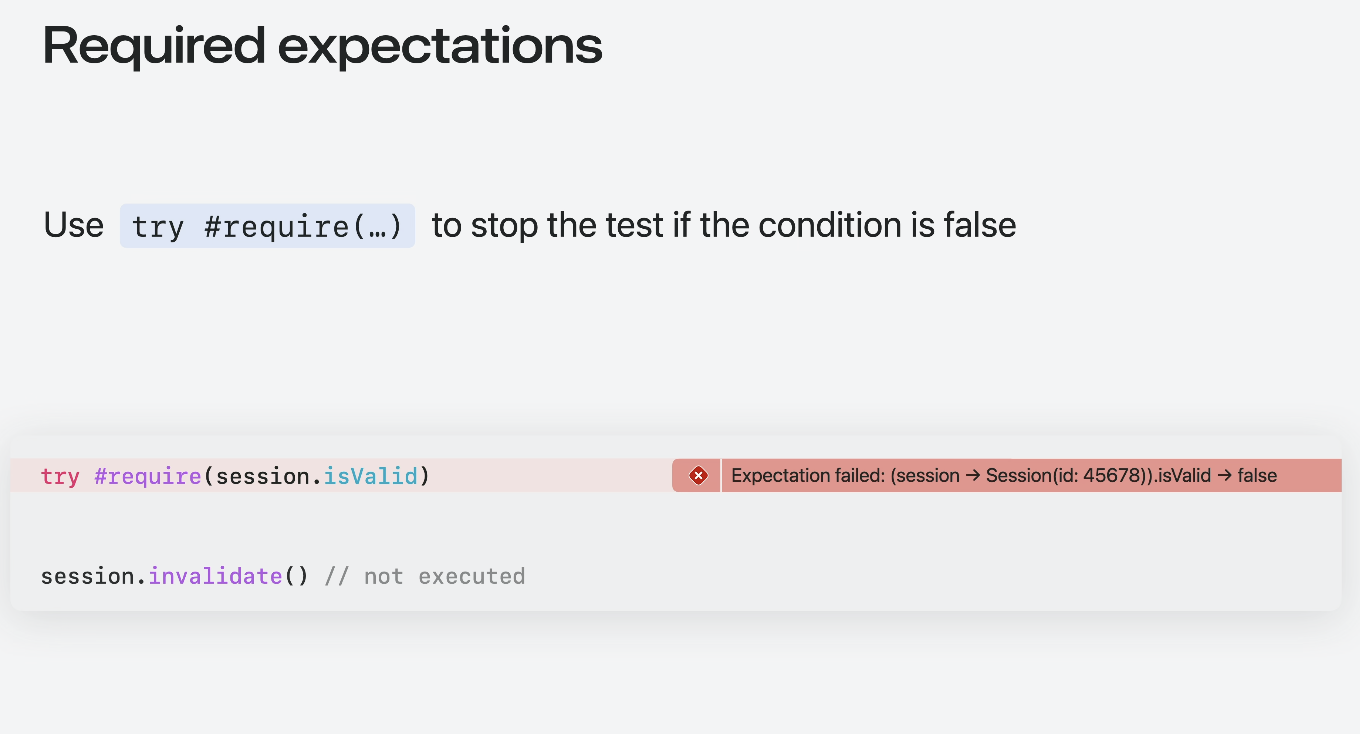 Required expectations

Use try #require(…) to stop the test if the condition is false

try #require(session.isValid)

Expectation failed: (session → Session(id: 45678)).isValid → false

session.invalidate() // not executed